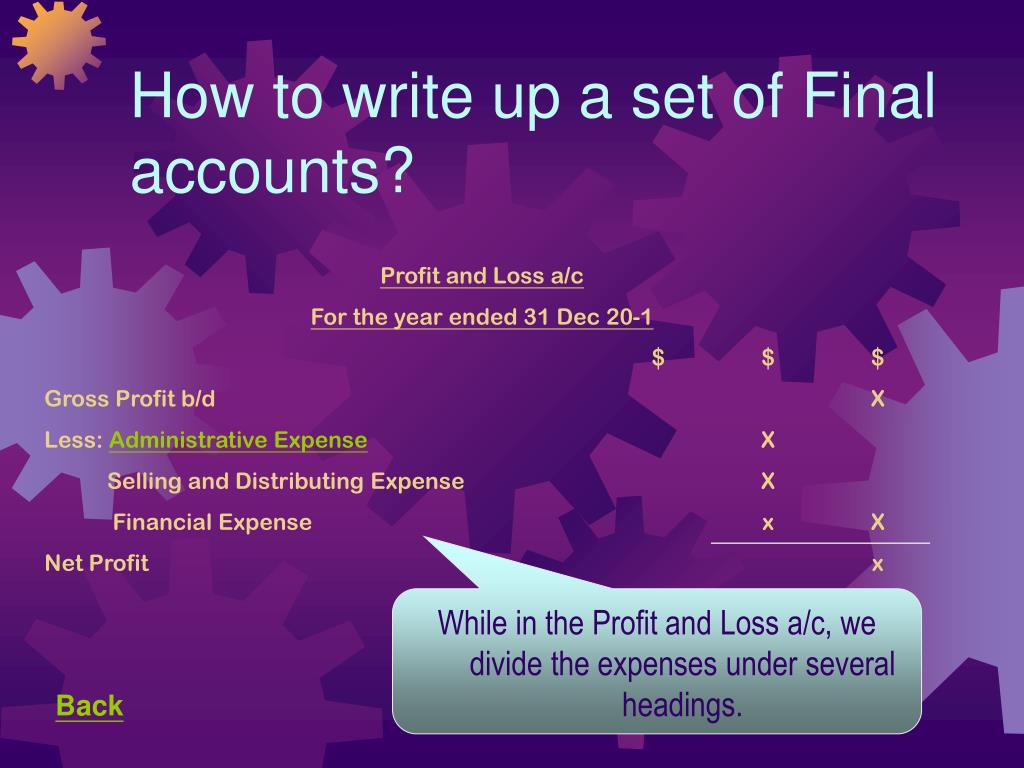 How to write up a set of Final accounts?

Profit and Loss a/c

For the year ended 31 Dec 20-1

| | $ | $ | $ |
|---|---|---|---|
| Gross Profit b/d | | | X |
| Less: Administrative Expense | | X | |
| Selling and Distributing Expense | | X | |
| Financial Expense | | x | X |
| Net Profit | | | x |

While in the Profit and Loss a/c, we divide the expenses under several headings.

Back